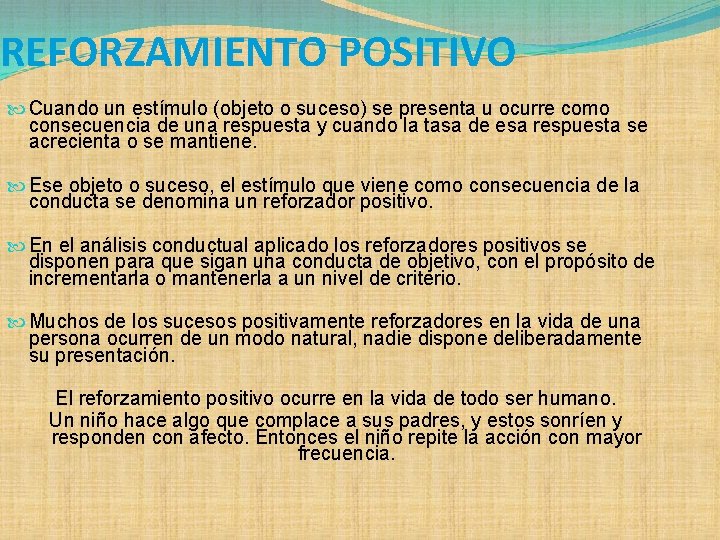 REFORZAMIENTO POSITIVO

Cuando un estímulo (objeto o suceso) se presenta u ocurre como consecuencia de una respuesta y cuando la tasa de esa respuesta se acrecienta o se mantiene.

Ese objeto o suceso, el estímulo que viene como consecuencia de la conducta se denomina un reforzador positivo.

En el análisis conductual aplicado los reforzadores positivos se disponen para que sigan una conducta de objetivo, con el propósito de incrementarla o mantenerla a un nivel de criterio.

Muchos de los sucesos positivamente reforzadores en la vida de una persona ocurren de un modo natural, nadie dispone deliberadamente su presentación.

El reforzamiento positivo ocurre en la vida de todo ser humano.

Un niño hace algo que complace a sus padres, y estos sonríen y responden con afecto. Entonces el niño repite la acción con mayor frecuencia.